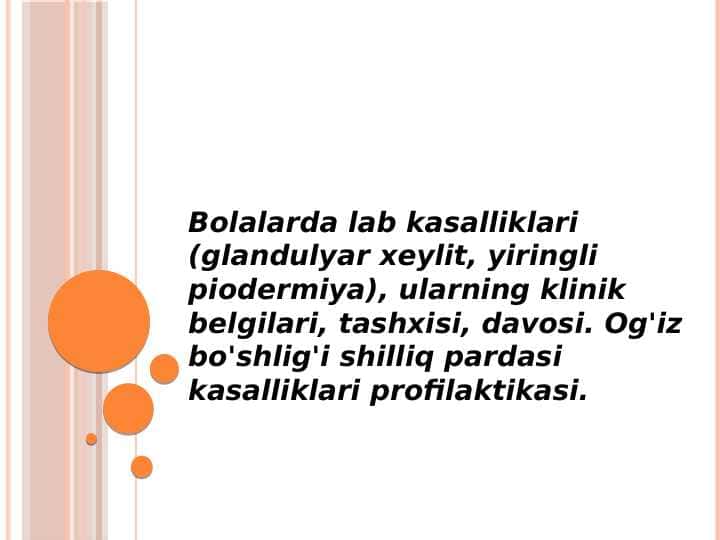 Bolalarda lab kasalliklari (glandulyar xeylit, yiringli piodermiya), ularning klinik belgilari, tashxisi, davosi. Og'iz bo'shlig'i shilliq pardasi kasalliklari profilaktikasi.